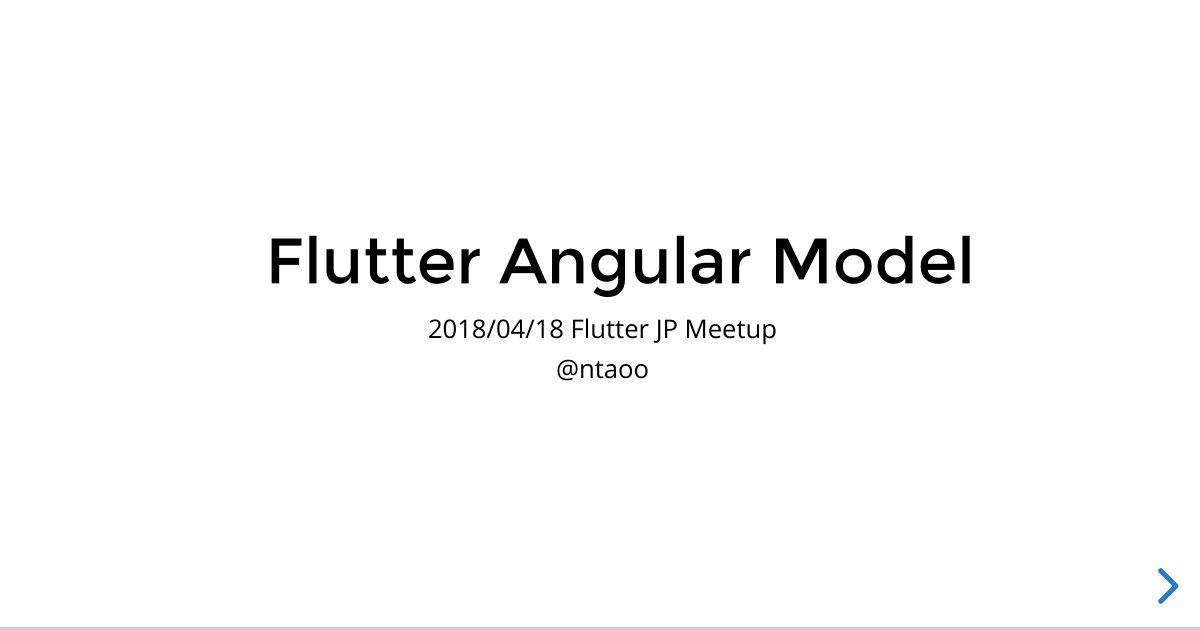 Flutter Angular Model

2018/04/18 Flutter JP Meetup
@ntaoo